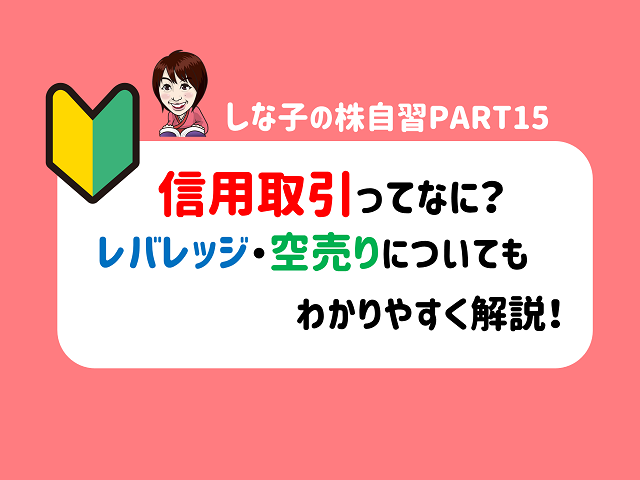 しな子の株自習PART15

信用取引ってなに?
レバレッジ・空売りについても
わかりやすく解説!